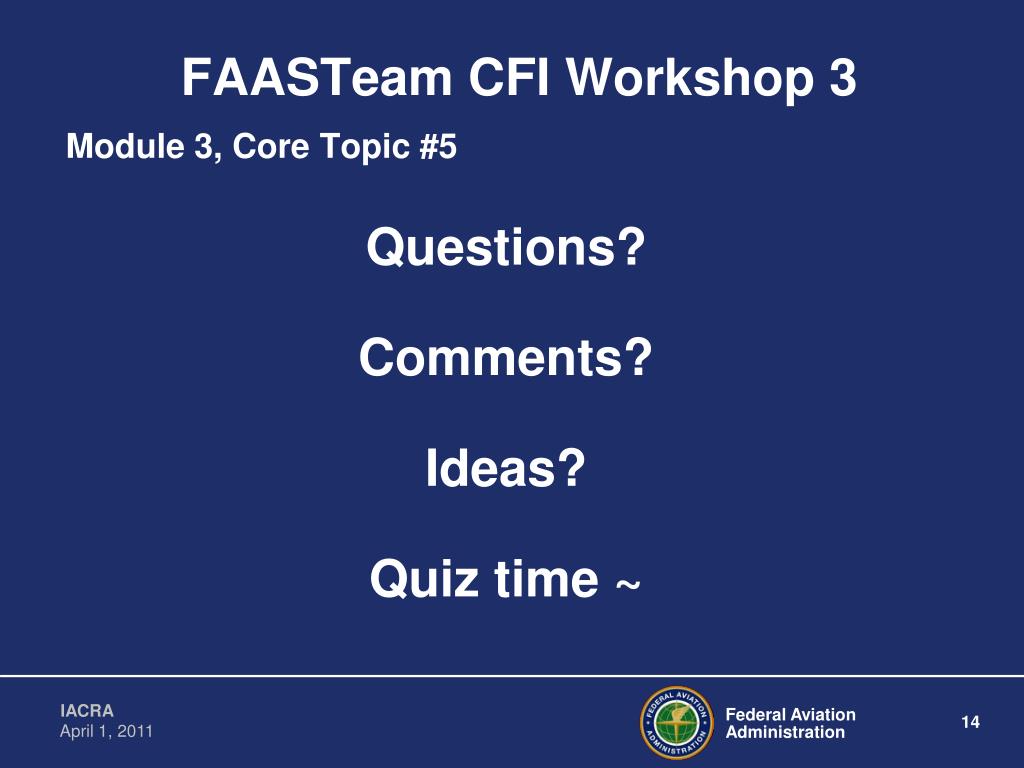 FAASTeam CFI Workshop 3

Module 3, Core Topic #5

Questions?

Comments?

Ideas?

Quiz time ~

IACRA
April 1, 2011

FEDERAL AVIATION ADMINISTRATION

Federal Aviation Administration

14